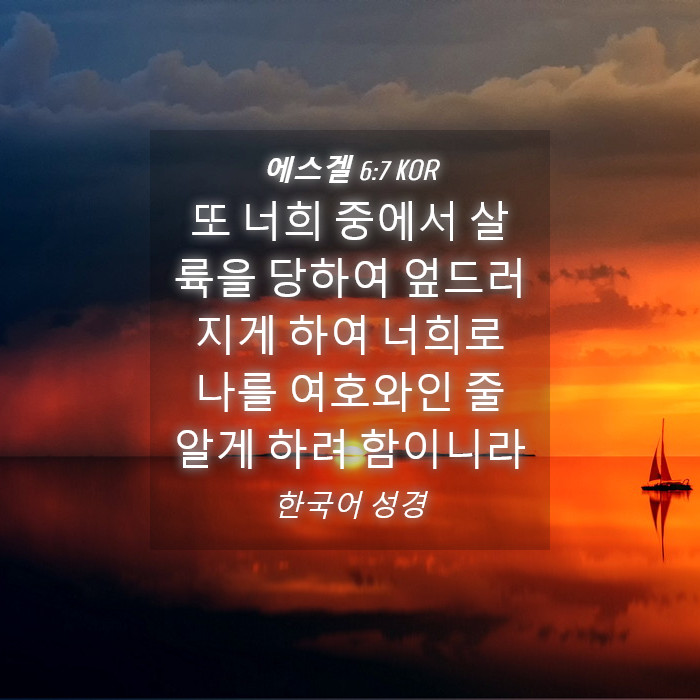 에스겔 6:7 KOR

또 너희 중에서 살륙을 당하여 엎드러지게 하여 너희로 나를 여호와인 줄 알게 하려 함이니라

한국어 성경